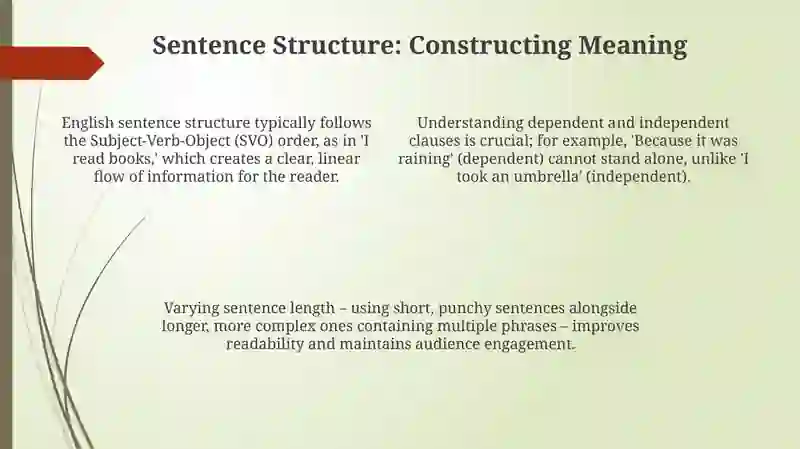 Sentence Structure: Constructing Meaning

English sentence structure typically follows the Subject-Verb-Object (SVO) order, as in 'I read books,' which creates a clear, linear flow of information for the reader.

Understanding dependent and independent clauses is crucial; for example, 'Because it was raining' (dependent) cannot stand alone, unlike 'I took an umbrella' (independent).

Varying sentence length – using short, punchy sentences alongside longer, more complex ones containing multiple phrases – improves readability and maintains audience engagement.